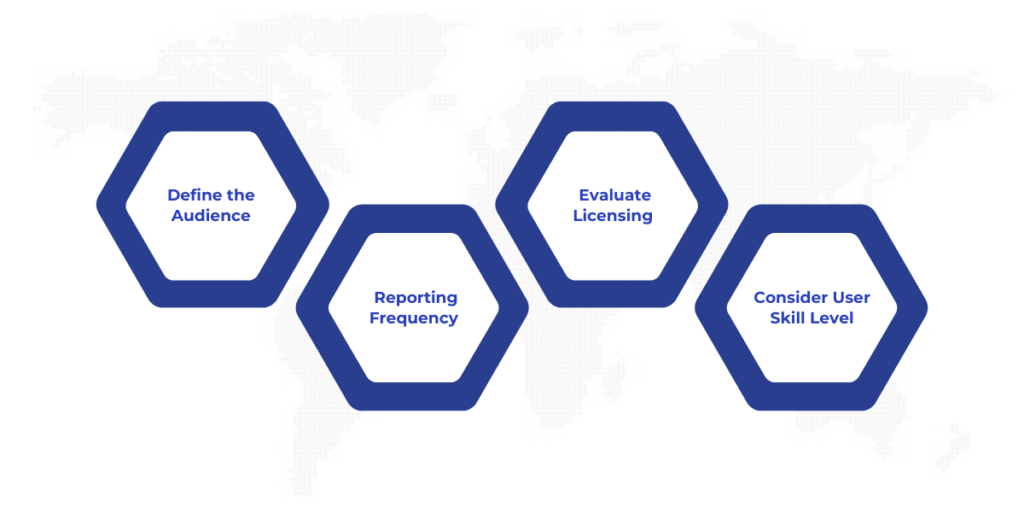 Define the Audience

Reporting Frequency

Evaluate Licensing

Consider User Skill Level